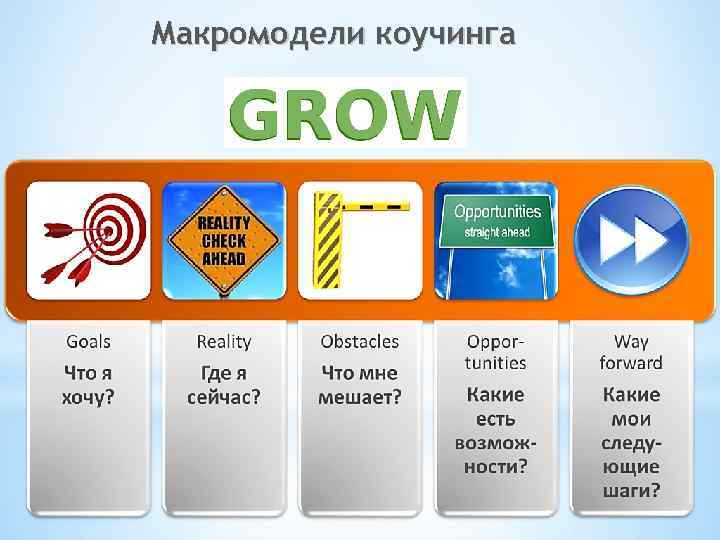 Макромодели коучинга

GROW

REALITY CHECK AHEAD

Opportunities straight ahead

Goals
Что я хочу?

Reality
Где я сейчас?

Obstacles
Что мне мешает?

Opportunities
Какие есть возможности?

Way forward
Какие мои следующие шаги?